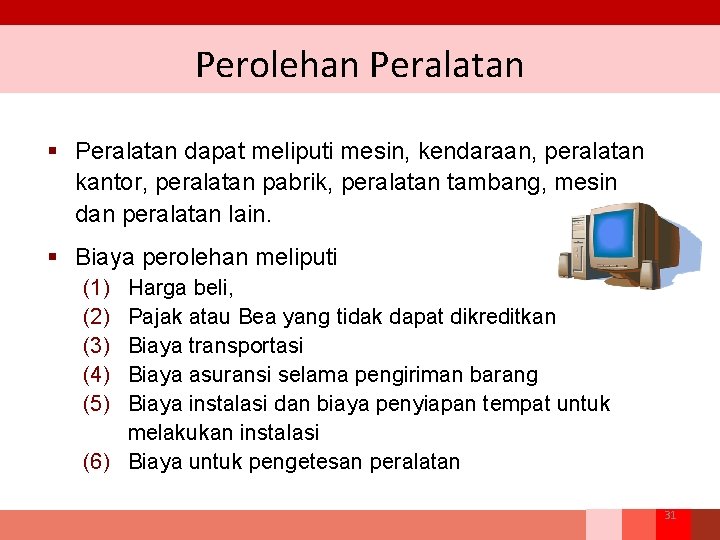 Perolehan Peralatan

▪ Peralatan dapat meliputi mesin, kendaraan, peralatan kantor, peralatan pabrik, peralatan tambang, mesin dan peralatan lain.

▪ Biaya perolehan meliputi
(1) Harga beli,
(2) Pajak atau Bea yang tidak dapat dikreditkan
(3) Biaya transportasi
(4) Biaya asuransi selama pengiriman barang
(5) Biaya instalasi dan biaya penyiapan tempat untuk melakukan instalasi
(6) Biaya untuk pengetesan peralatan

31